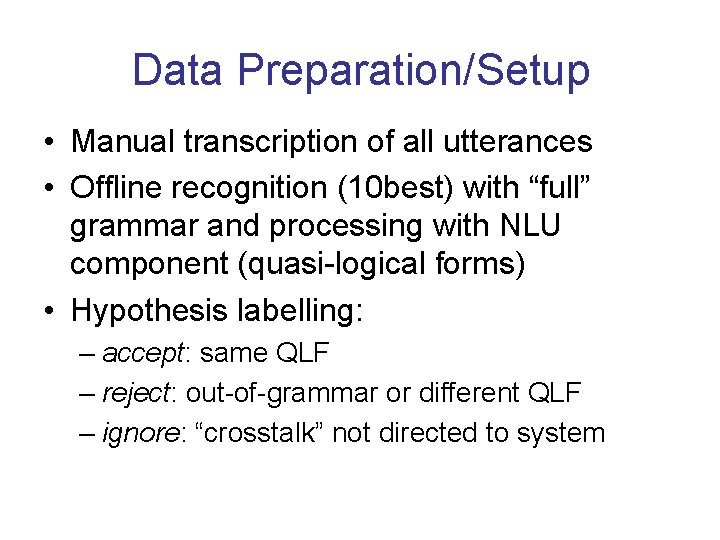 Data Preparation/Setup

• Manual transcription of all utterances
• Offline recognition (10best) with “full” grammar and processing with NLU component (quasi-logical forms)
• Hypothesis labelling:
– accept: same QLF
– reject: out-of-grammar or different QLF
– ignore: “crosstalk” not directed to system